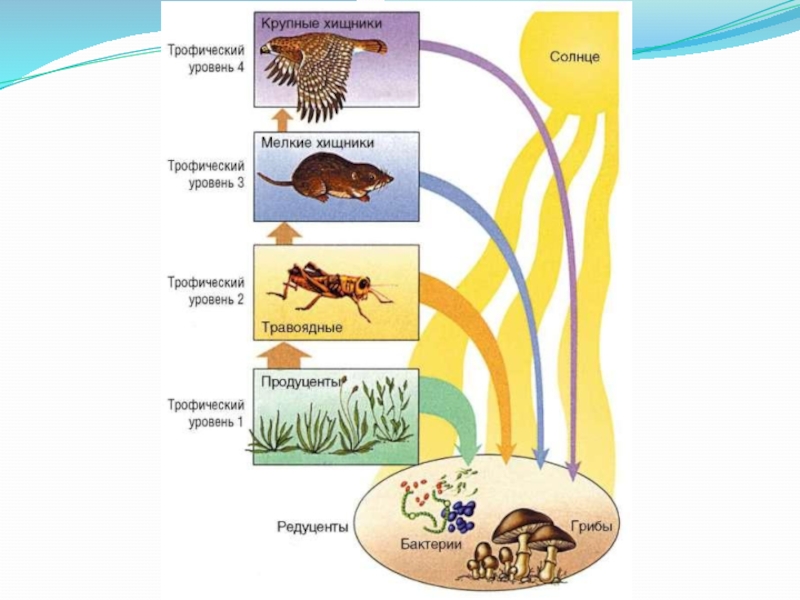 Трофический уровень 4

Крупные хищники

Солнце

Трофический уровень 3

Мелкие хищники

Трофический уровень 2

Травоядные

Трофический уровень 1

Продуценты

Редуценты

Бактерии

Грибы